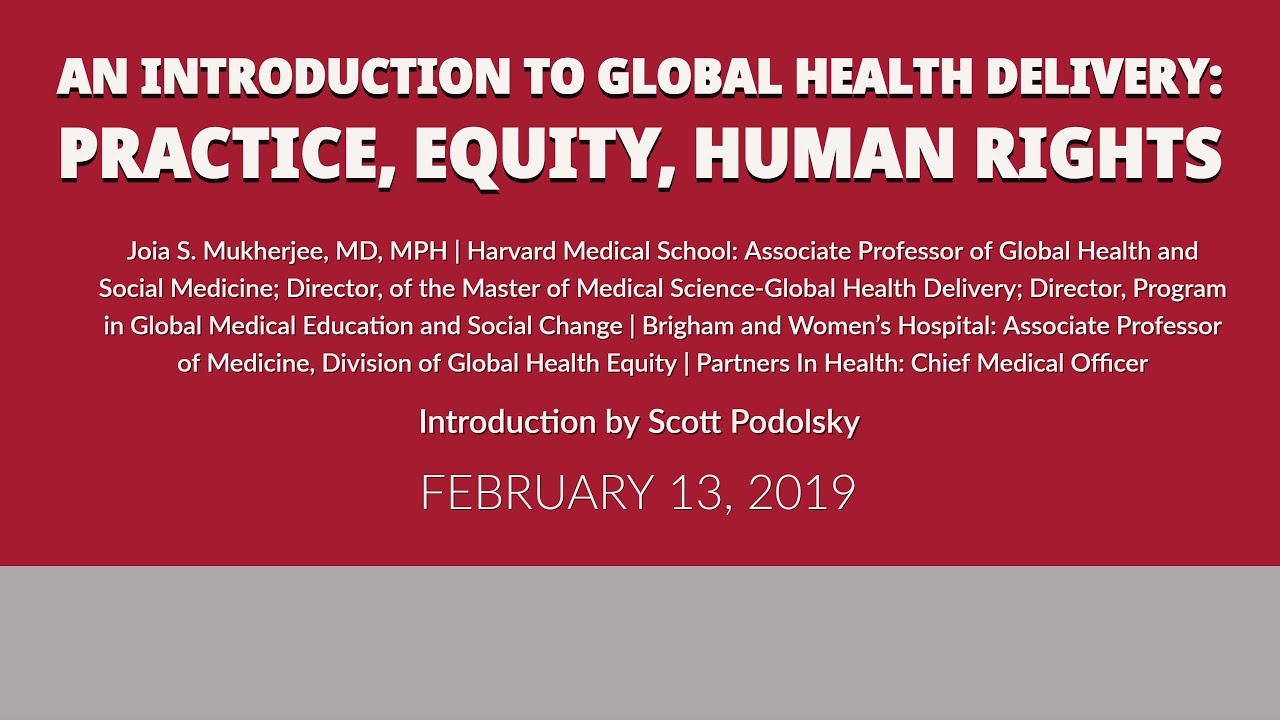 AN INTRODUCTION TO GLOBAL HEALTH DELIVERY:
PRACTICE, EQUITY, HUMAN RIGHTS

Joia S. Mukherjee, MD, MPH | Harvard Medical School: Associate Professor of Global Health and Social Medicine; Director, of the Master of Medical Science-Global Health Delivery; Director, Program in Global Medical Education and Social Change | Brigham and Women's Hospital: Associate Professor of Medicine, Division of Global Health Equity | Partners In Health: Chief Medical Officer

Introduction by Scott Podolsky

FEBRUARY 13, 2019